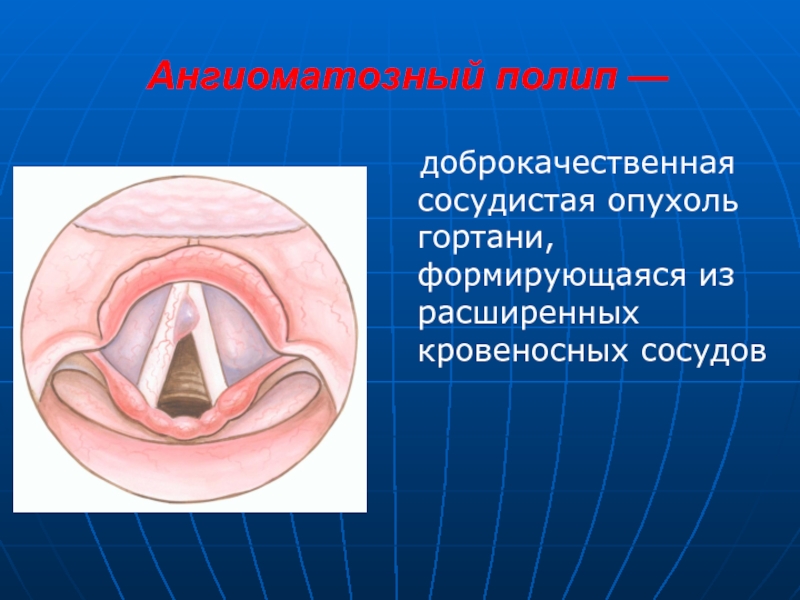 Ангиоматозный полип —

доброкачественная сосудистая опухоль гортани, формирующаяся из расширенных кровеносных сосудов